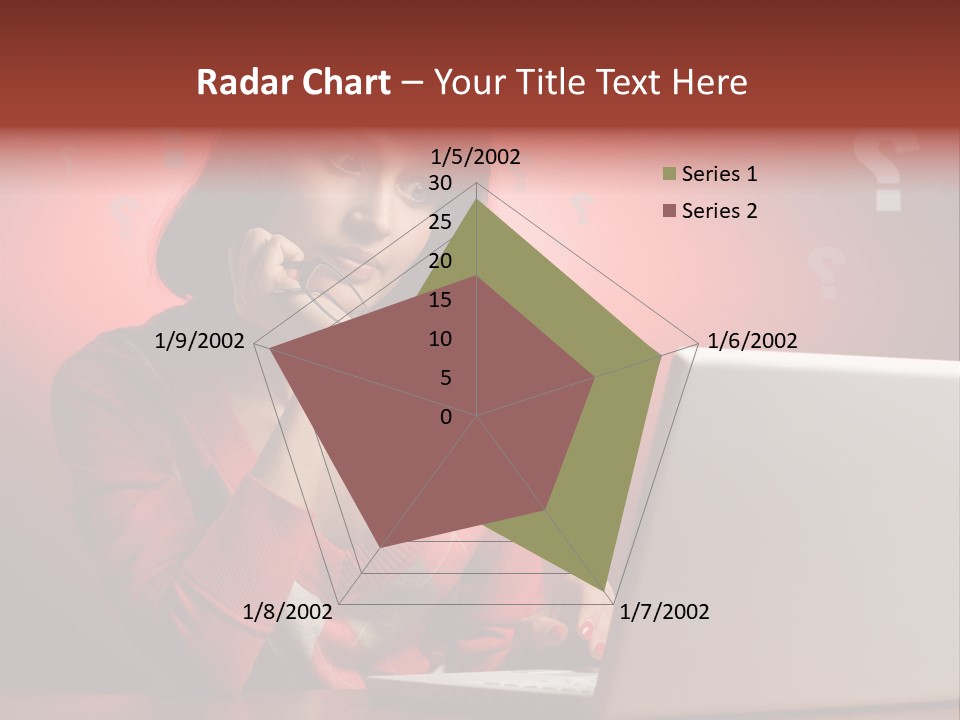 Radar Chart – Your Title Text Here

1/5/2002
30
25
20
15
10
5
0
1/6/2002
1/7/2002
1/8/2002
1/9/2002

Series 1
Series 2